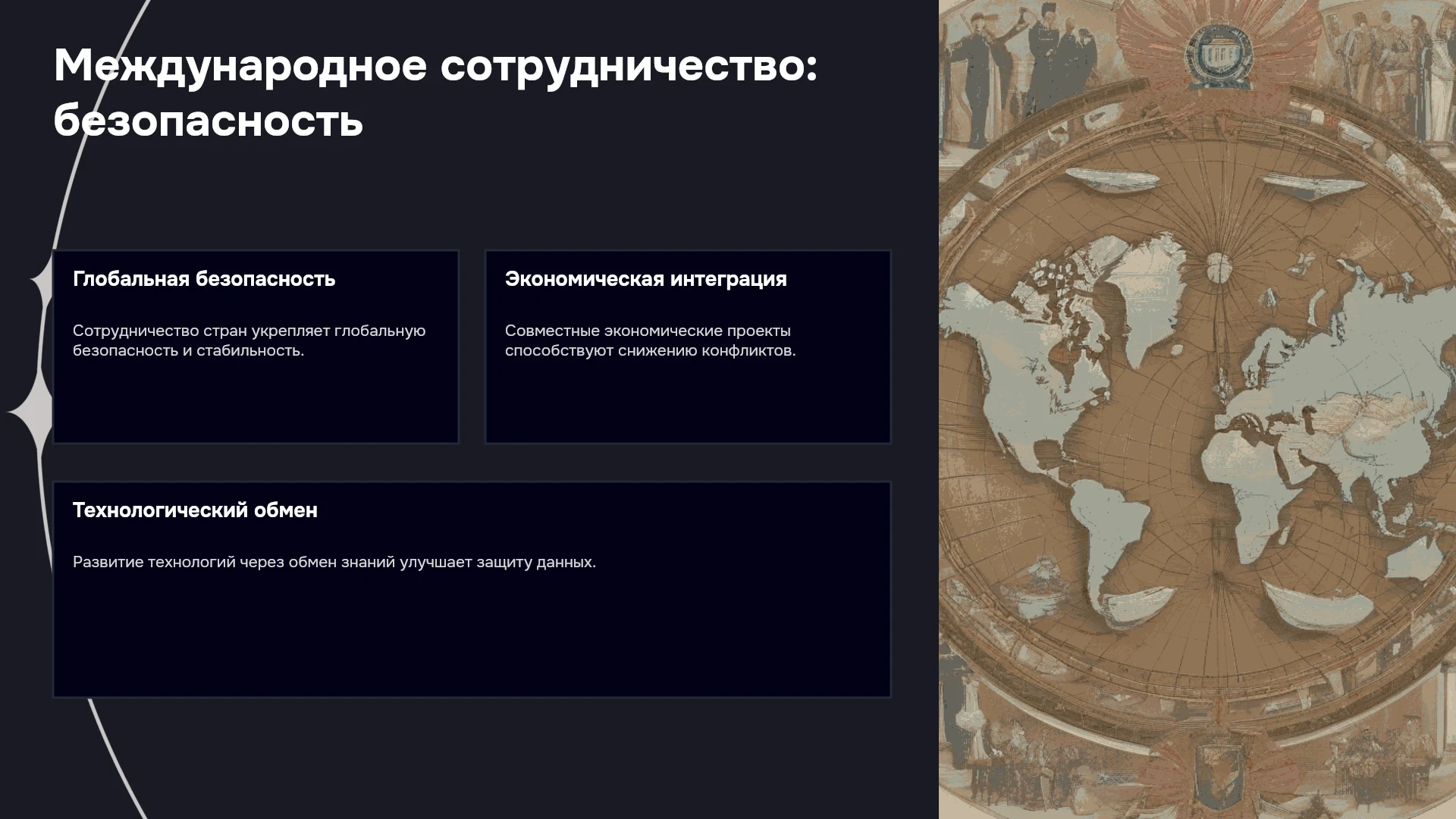 Международное сотрудничество: безопасность

Глобальная безопасность

Сотрудничество стран укрепляет глобальную безопасность и стабильность.

Экономическая интеграция

Совместные экономические проекты способствуют снижению конфликтов.

Технологический обмен

Развитие технологий через обмен знаний улучшает защиту данных.